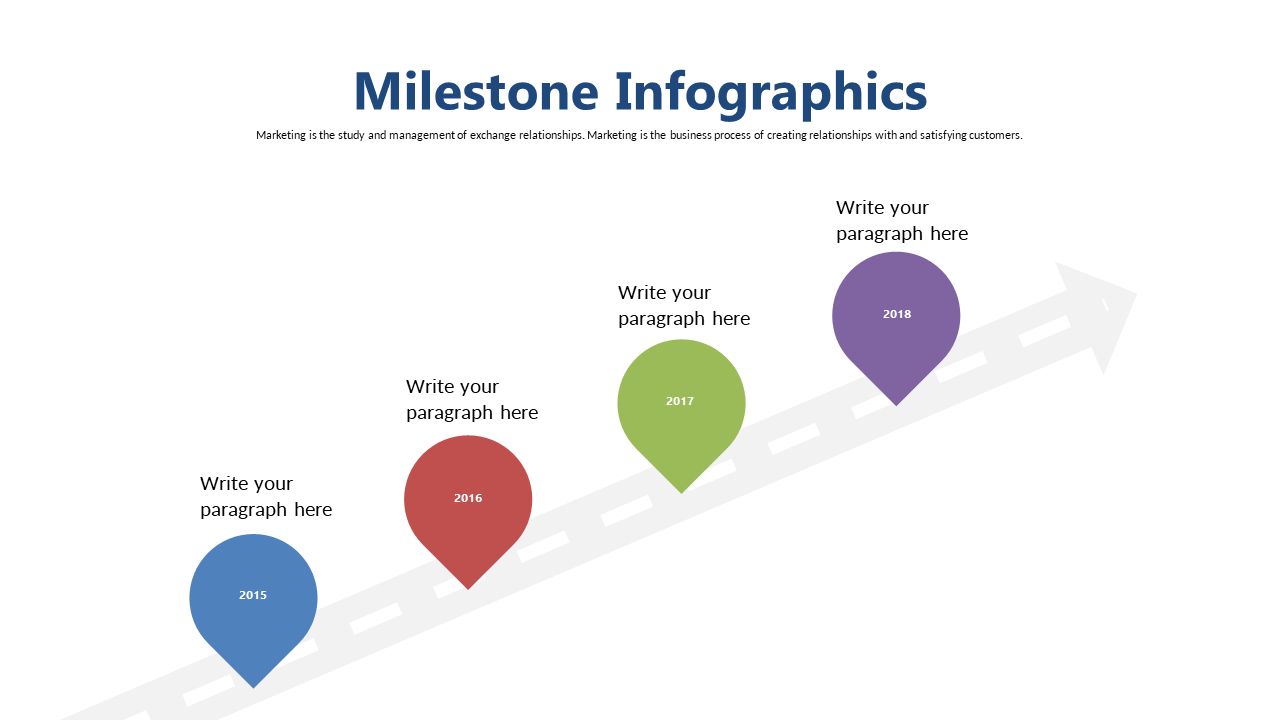 Milestone Infographics

Marketing is the study and management of exchange relationships. Marketing is the business process of creating relationships with and satisfying customers.

Write your paragraph here

2015

Write your paragraph here

2016

Write your paragraph here

2017

Write your paragraph here

2018